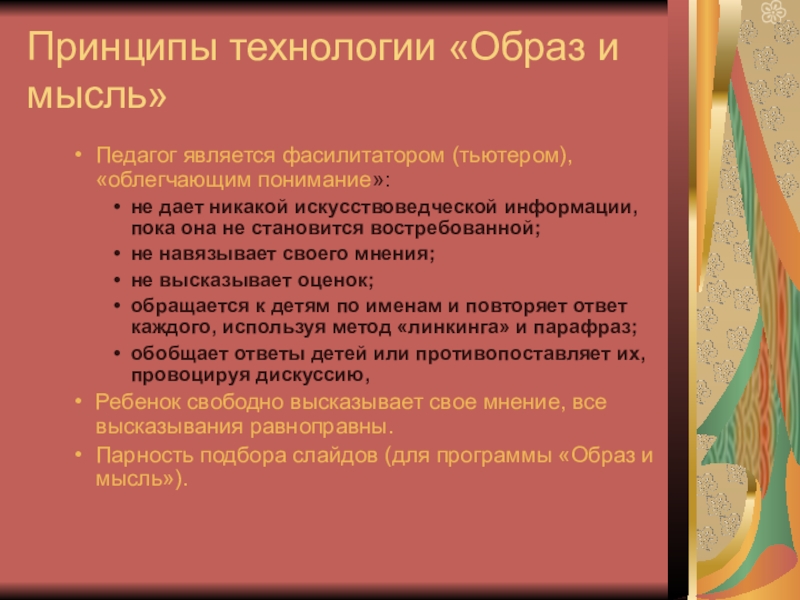 Принципы технологии «Образ и мысль»

• Педагог является фасилитатором (тьютером), «облегчающим понимание»:
  • не дает никакой искусствоведческой информации, пока она не становится востребованной;
  • не навязывает своего мнения;
  • не высказывает оценок;
  • обращается к детям по именам и повторяет ответ каждого, используя метод «линкинга» и парафраз;
  • обобщает ответы детей или противопоставляет их, провоцируя дискуссию,
• Ребенок свободно высказывает свое мнение, все высказывания равноправны.
• Парность подбора слайдов (для программы «Образ и мысль»).